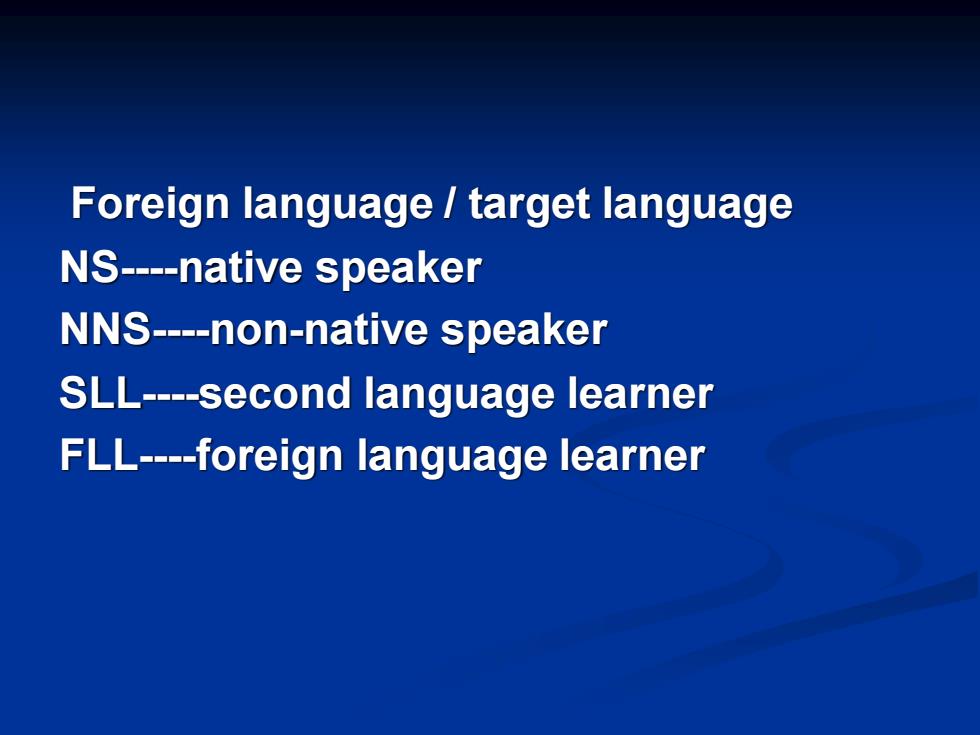 Foreign language / target language
NS----native speaker
NNS----non-native speaker
SLL----second language learner
FLL----foreign language learner